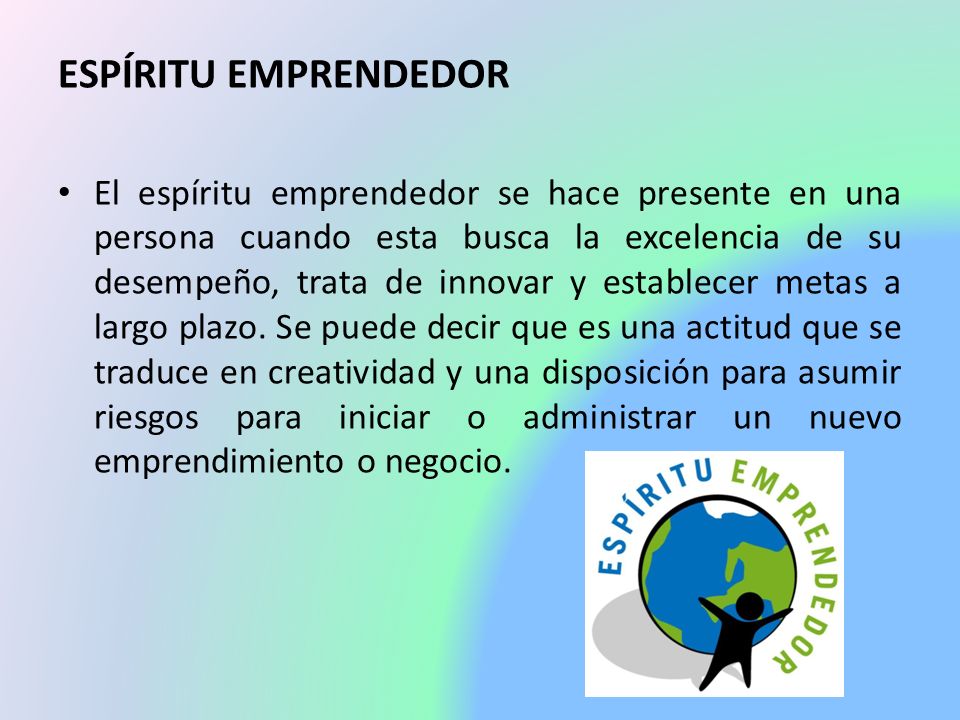 ESPÍRITU EMPRENDEDOR

• El espíritu emprendedor se hace presente en una persona cuando esta busca la excelencia de su desempeño, trata de innovar y establecer metas a largo plazo. Se puede decir que es una actitud que se traduce en creatividad y una disposición para asumir riesgos para iniciar o administrar un nuevo emprendimiento o negocio.

ESPÍRITU EMPRENDEDOR